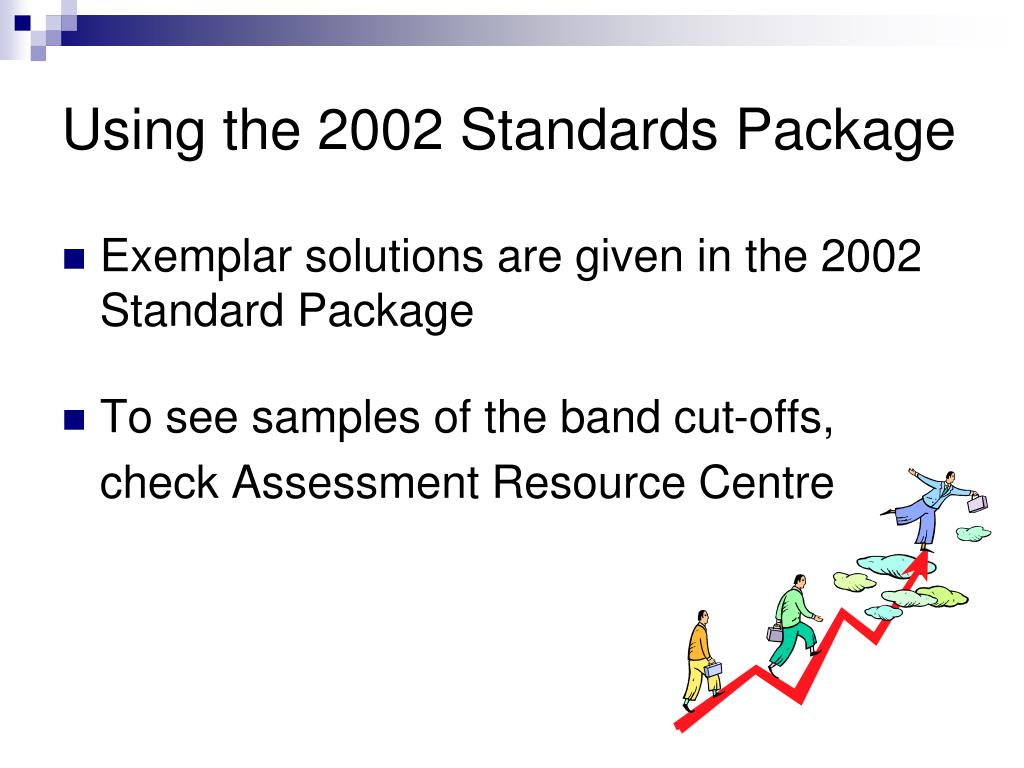 Using the 2002 Standards Package

Exemplar solutions are given in the 2002 Standard Package

To see samples of the band cut-offs, check Assessment Resource Centre